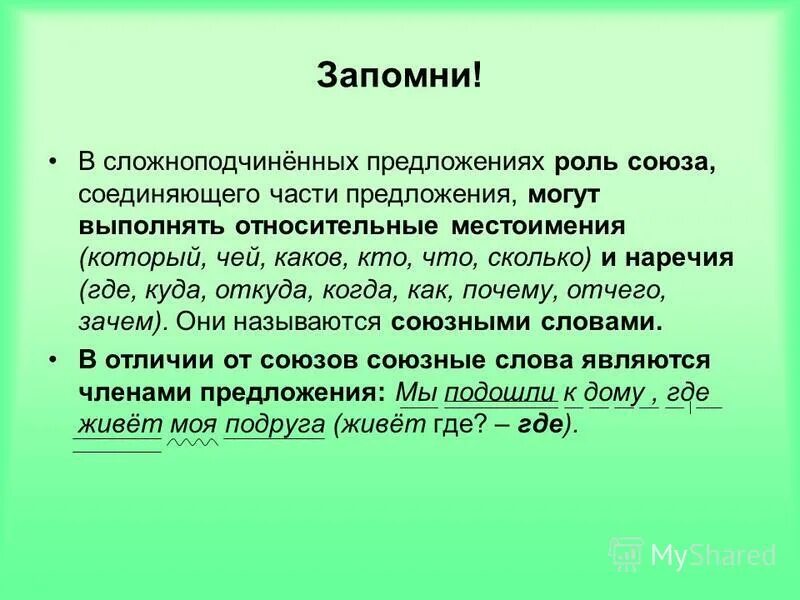 Запомни!

• В сложноподчинённых предложениях роль союза, соединяющего части предложения, могут выполнять относительные местоимения (который, чей, каков, кто, что, сколько) и наречия (где, куда, откуда, когда, как, почему, отчего, зачем). Они называются союзными словами.

• В отличии от союзов союзные слова являются членами предложения: Мы подошли к дому , где живёт моя подруга (живёт где? – где).

MyShared